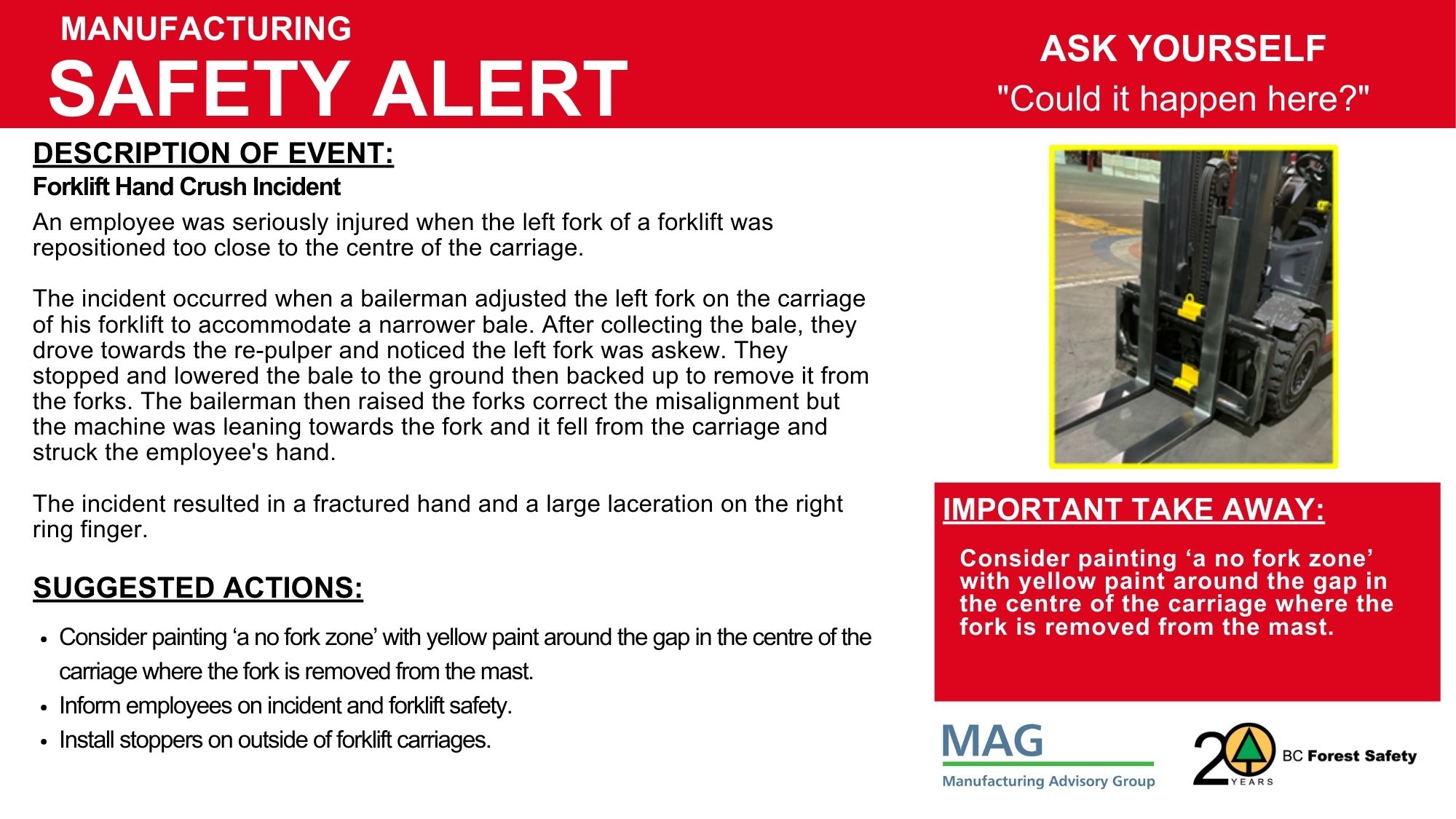 MANUFACTURING
SAFETY ALERT

ASK YOURSELF
"Could it happen here?"

DESCRIPTION OF EVENT:
Forklift Hand Crush Incident

An employee was seriously injured when the left fork of a forklift was repositioned too close to the centre of the carriage.

The incident occurred when a bailerman adjusted the left fork on the carriage of his forklift to accommodate a narrower bale. After collecting the bale, they drove towards the re-pulper and noticed the left fork was askew. They stopped and lowered the bale to the ground then backed up to remove it from the forks. The bailerman then raised the forks correct the misalignment but the machine was leaning towards the fork and it fell from the carriage and struck the employee's hand.

The incident resulted in a fractured hand and a large laceration on the right ring finger.

SUGGESTED ACTIONS:

• Consider painting ‘a no fork zone’ with yellow paint around the gap in the centre of the carriage where the fork is removed from the mast.
• Inform employees on incident and forklift safety.
• Install stoppers on outside of forklift carriages.

IMPORTANT TAKE AWAY:

Consider painting ‘a no fork zone’ with yellow paint around the gap in the centre of the carriage where the fork is removed from the mast.

MAG
Manufacturing Advisory Group

20 YEARS
BC Forest Safety